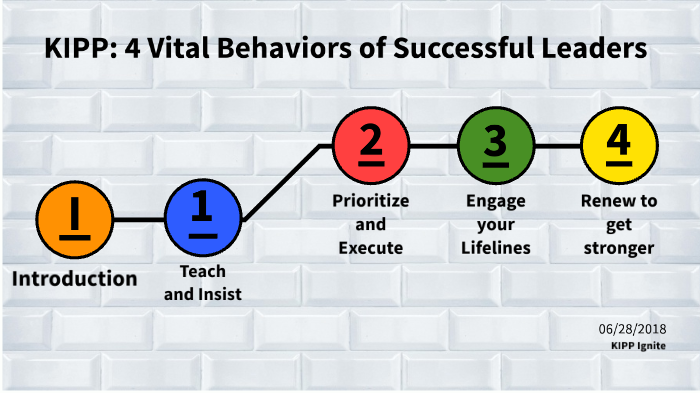 KIPP: 4 Vital Behaviors of Successful Leaders

I

Introduction

1

Teach and Insist

2

Prioritize and Execute

3

Engage your Lifelines

4

Renew to get stronger

06/28/2018
KIPP Ignite